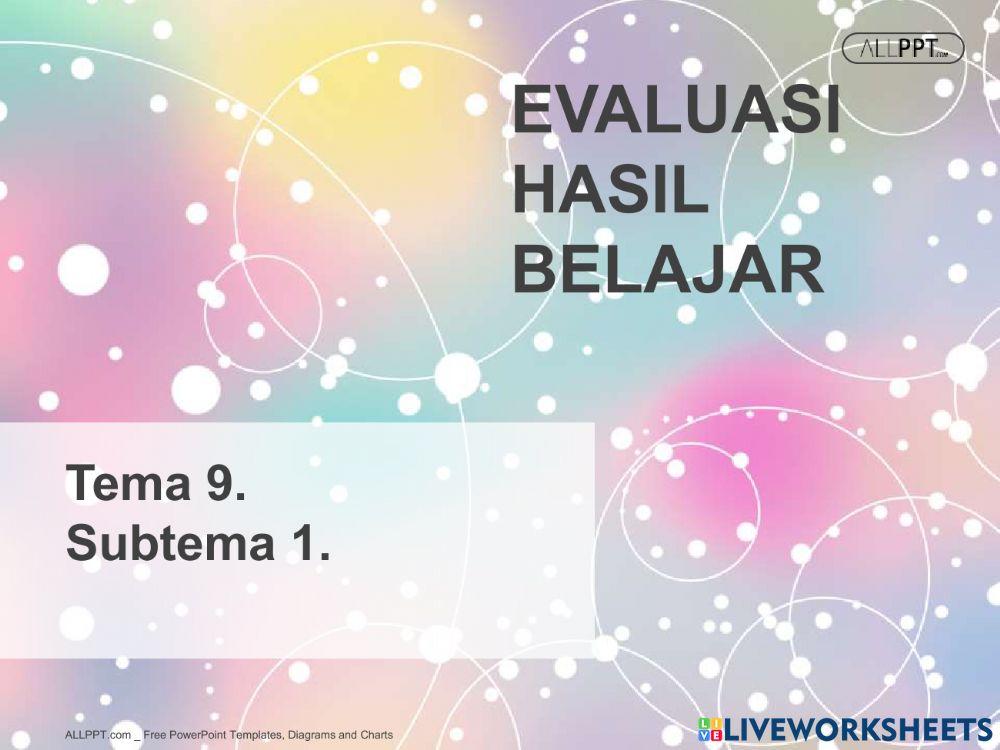 ALLPPT.com

EVALUASI HASIL BELAJAR

Tema 9.
Subtema 1.

ALLPPT.com _ Free PowerPoint Templates, Diagrams and Charts

LIVEWORKSHEETS